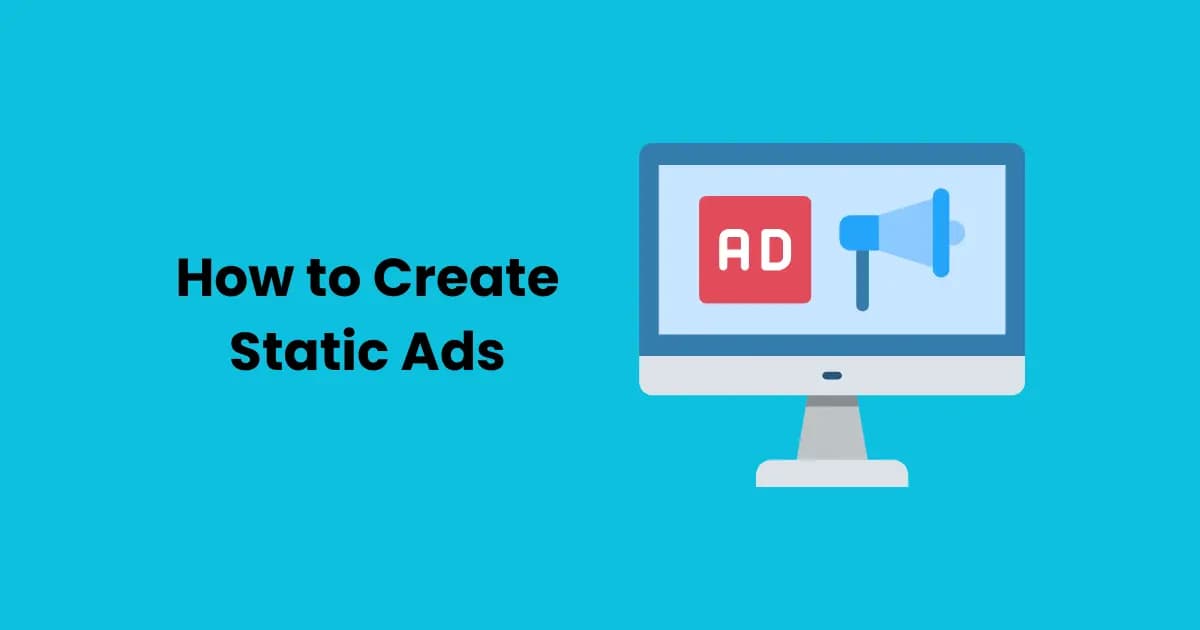 How to Create Static Ads

AD